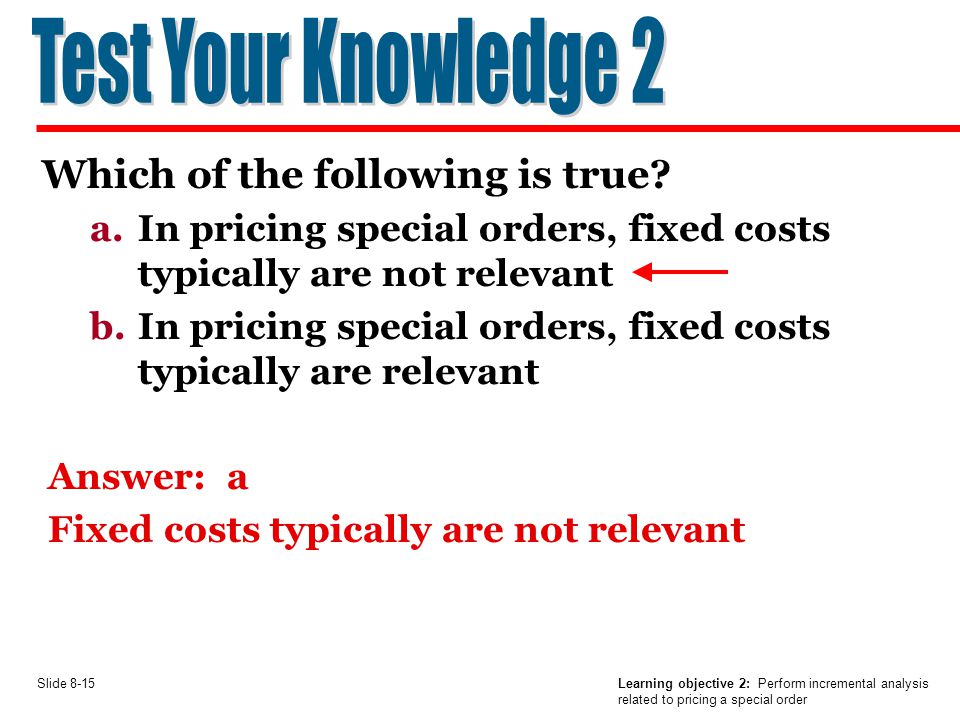 Test Your Knowledge 2

Which of the following is true?

a. In pricing special orders, fixed costs typically are not relevant

b. In pricing special orders, fixed costs typically are relevant

Answer: a

Fixed costs typically are not relevant

Slide 8-15

Learning objective 2: Perform incremental analysis related to pricing a special order